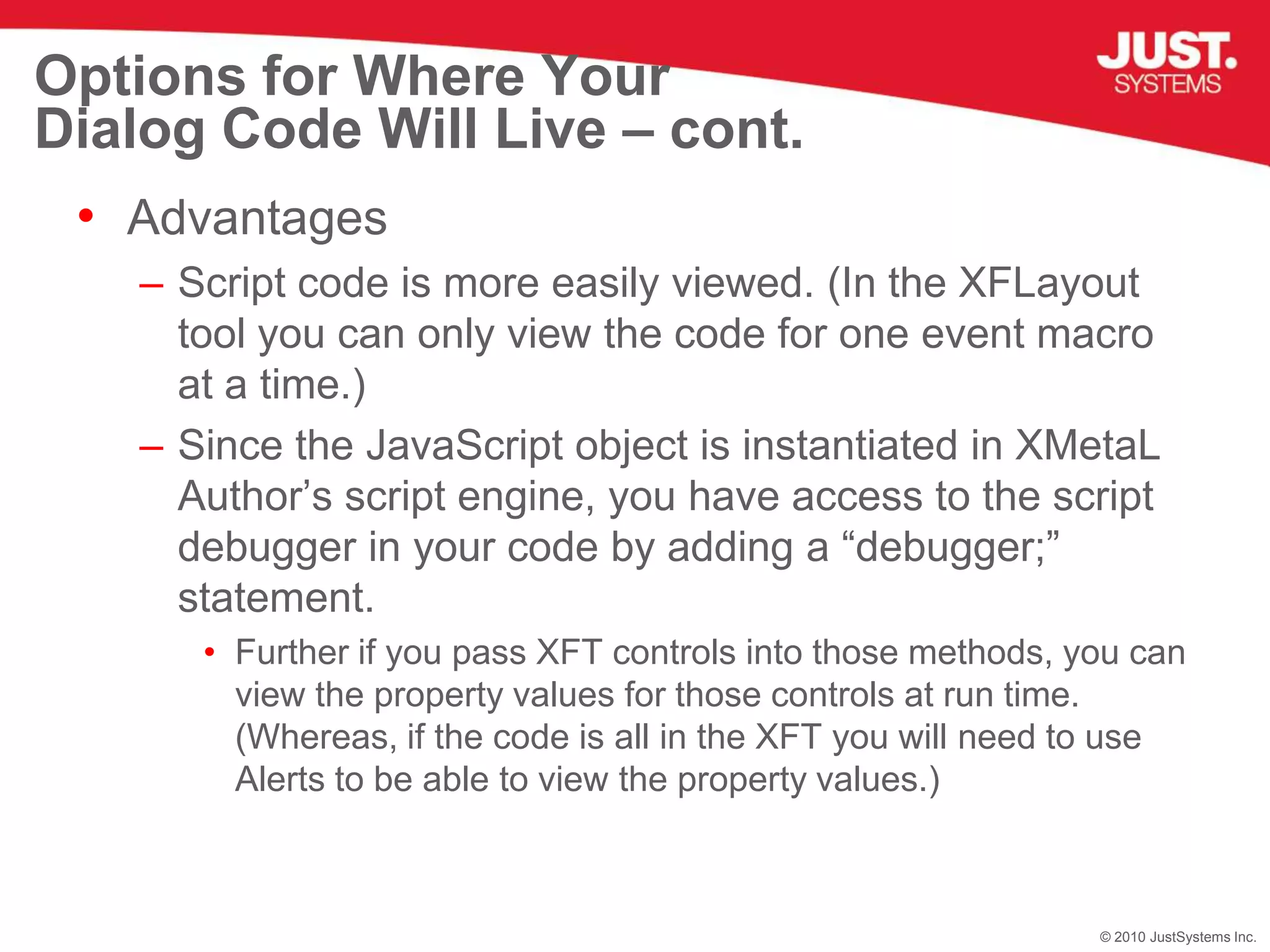 JUST. SYSTEMS

Options for Where Your Dialog Code Will Live – cont.

• Advantages
– Script code is more easily viewed. (In the XFLayout tool you can only view the code for one event macro at a time.)
– Since the JavaScript object is instantiated in XMetaL Author’s script engine, you have access to the script debugger in your code by adding a “debugger;” statement.
• Further if you pass XFT controls into those methods, you can view the property values for those controls at run time. (Whereas, if the code is all in the XFT you will need to use Alerts to be able to view the property values.)

© 2010 JustSystems Inc.